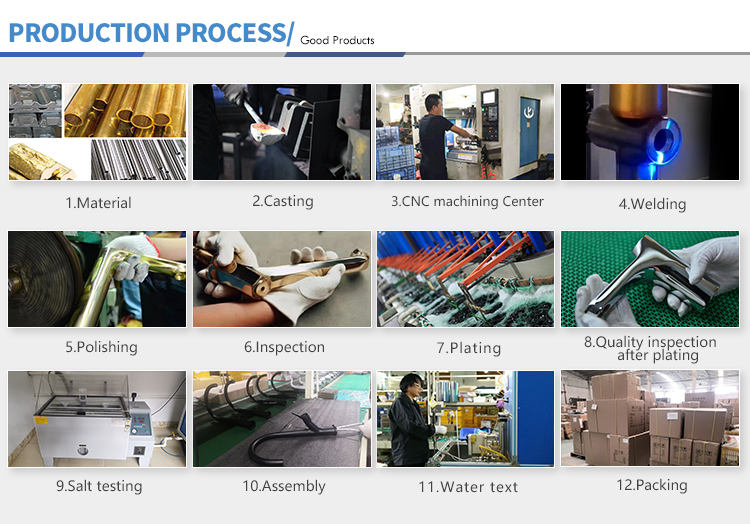 PRODUCTION PROCESS/ Good Products

1.Material

2.Casting

3.CNC machining Center

4.Welding

5.Polishing

6.Inspection

7.Plating

8.Quality inspection after plating

9.Salt testing

10.Assembly

11.Water text

12.Packing